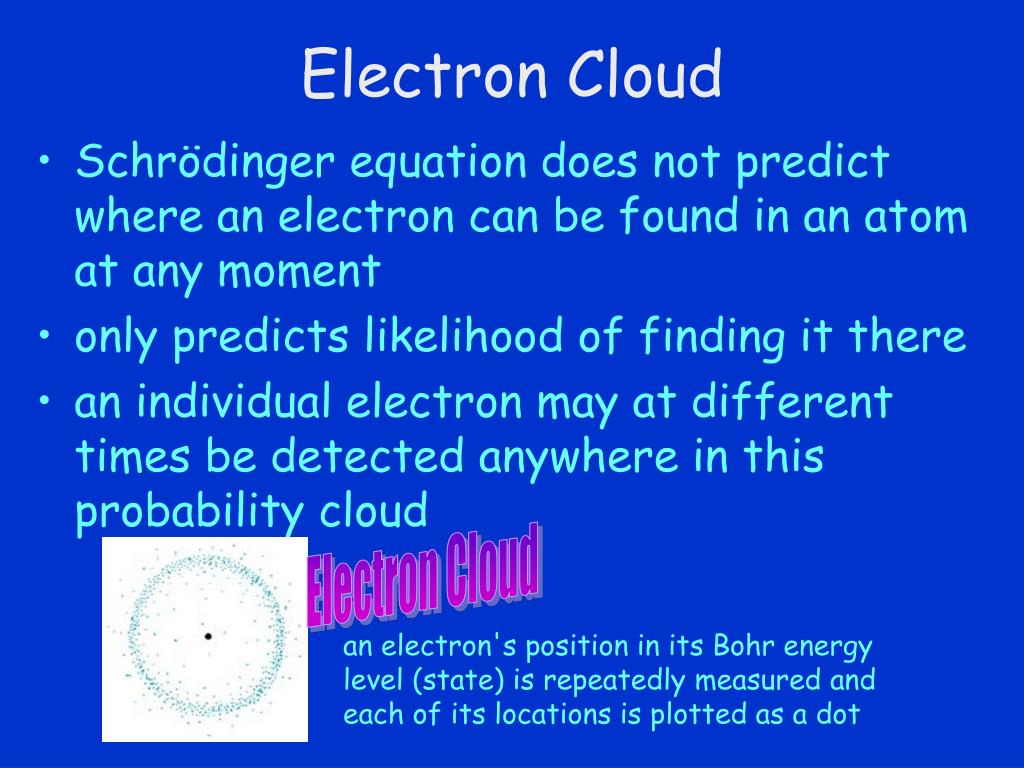 Electron Cloud

• Schrödinger equation does not predict where an electron can be found in an atom at any moment
• only predicts likelihood of finding it there
• an individual electron may at different times be detected anywhere in this probability cloud

Electron Cloud

an electron's position in its Bohr energy level (state) is repeatedly measured and each of its locations is plotted as a dot